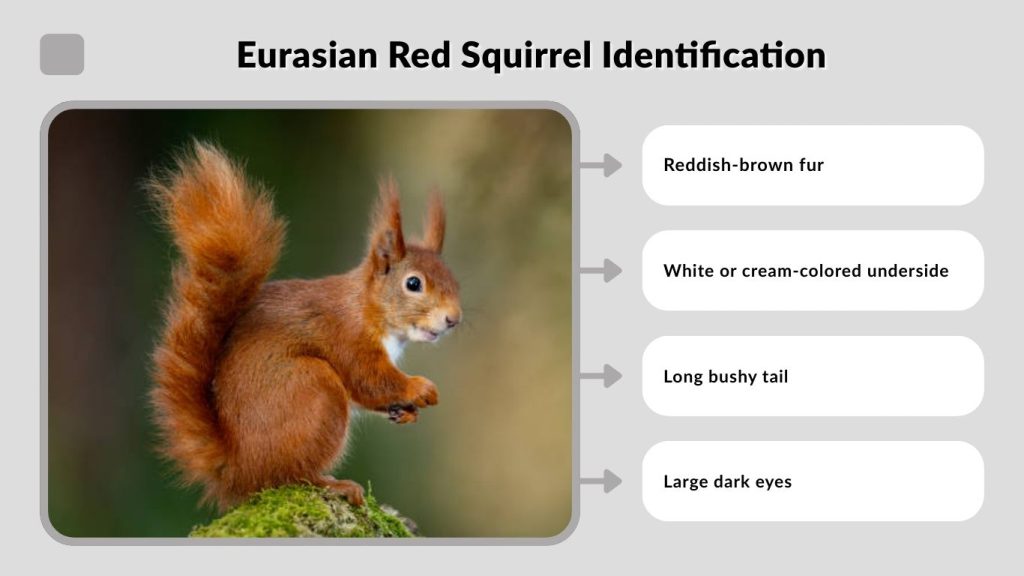 Eurasian Red Squirrel Identification

Reddish-brown fur

White or cream-colored underside

Long bushy tail

Large dark eyes